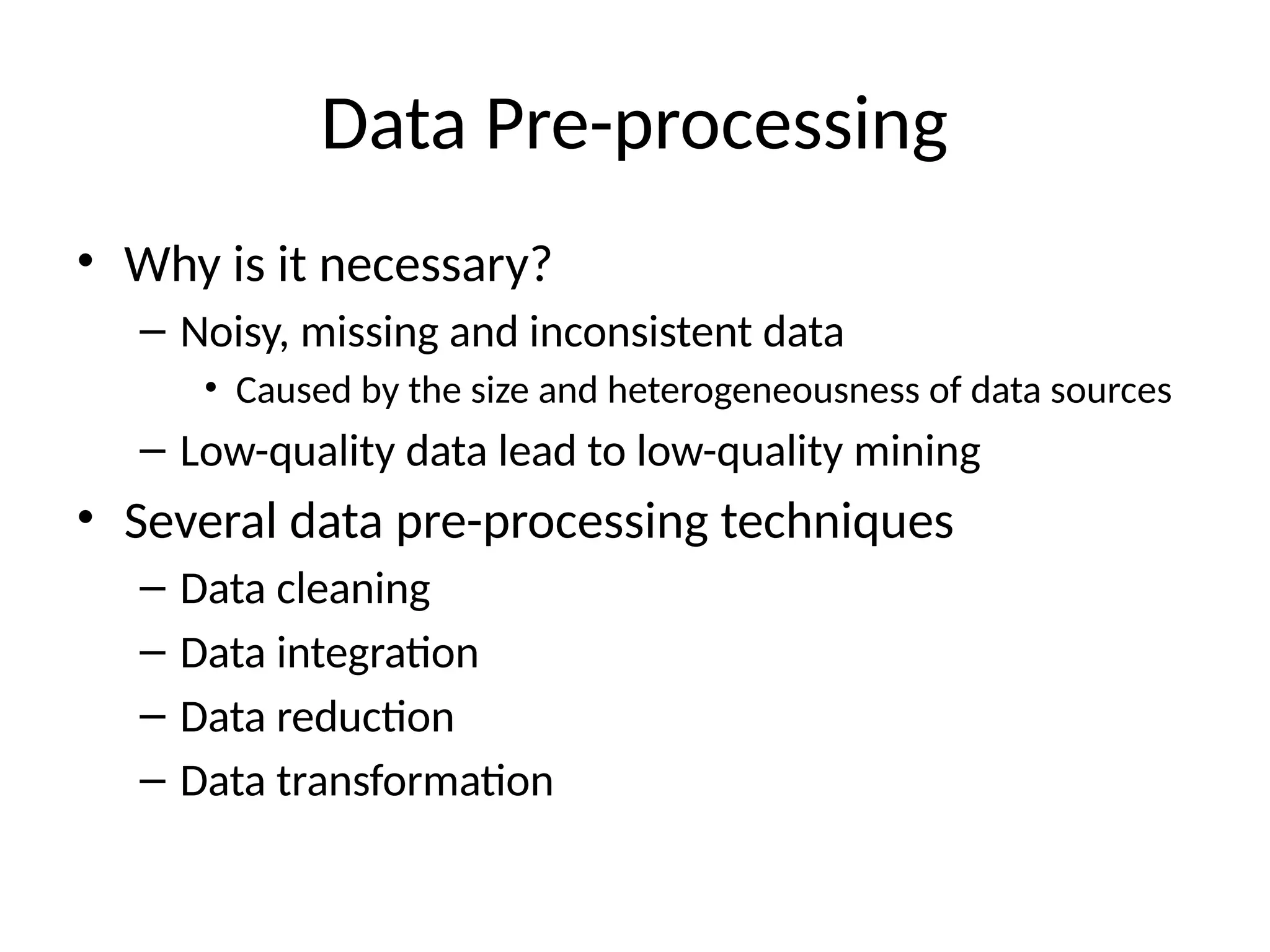 Data Pre-processing

• Why is it necessary?
– Noisy, missing and inconsistent data
• Caused by the size and heterogeneousness of data sources
– Low-quality data lead to low-quality mining

• Several data pre-processing techniques
– Data cleaning
– Data integration
– Data reduction
– Data transformation